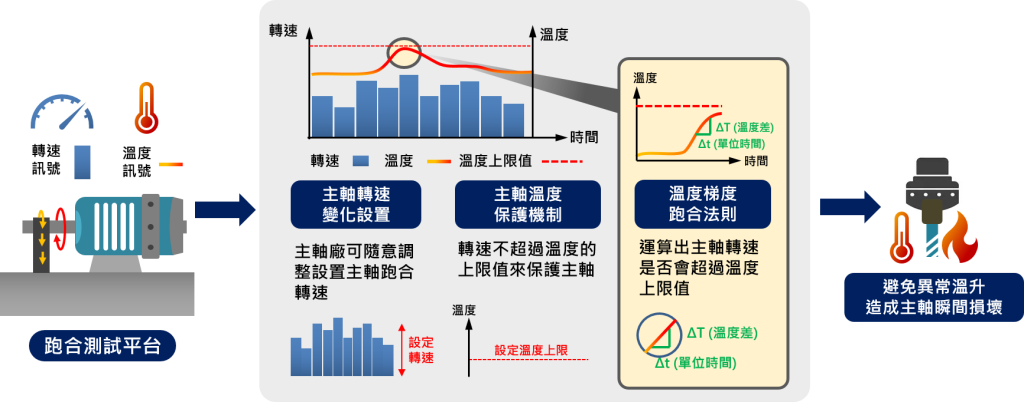 轉速訊號

溫度訊號

跑合測試平台

轉速

溫度

時間

轉速 溫度 溫度上限值

主軸轉速變化設置

主軸廠可隨意調整設置主軸跑合轉速

設定轉速

主軸溫度保護機制

轉速不超過溫度的上限值來保護主軸

溫度

設定溫度上限

溫度

ΔT (溫度差)

Δt (單位時間)

時間

溫度梯度跑合法則

運算出主軸轉速是否會超過溫度上限值

ΔT (溫度差)

Δt (單位時間)

避免異常溫升造成主軸瞬間損壞